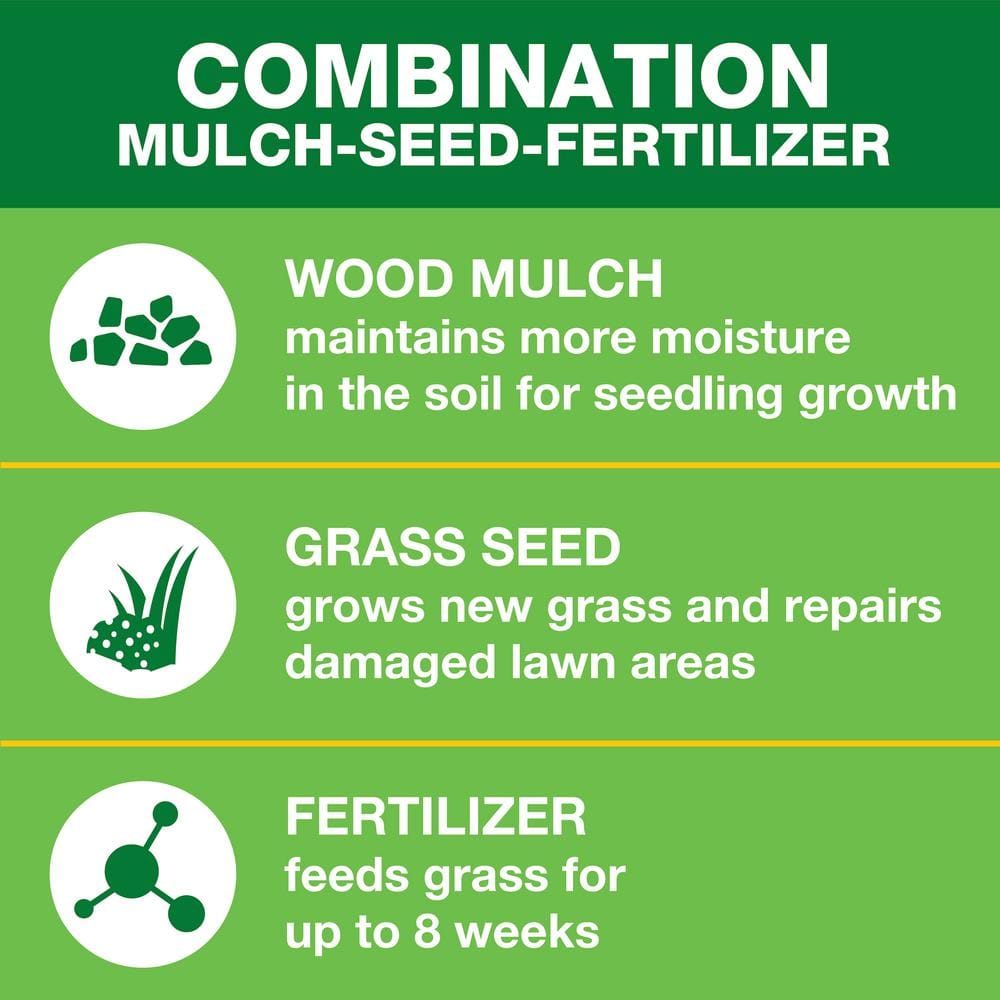 COMBINATION
MULCH-SEED-FERTILIZER

WOOD MULCH
maintains more moisture in the soil for seedling growth

GRASS SEED
grows new grass and repairs damaged lawn areas

FERTILIZER
feeds grass for up to 8 weeks